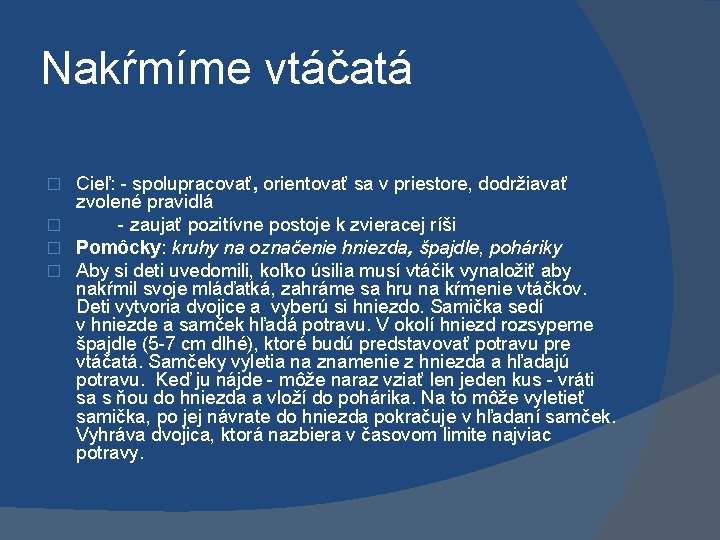 Nakŕmíme vtáčatá

Cieľ: - spolupracovať, orientovať sa v priestore, dodržiavať zvolené pravidlá

- zaujať pozitívne postoje k zvieracej ríši

Pomôcky: kruhy na označenie hniezda, špajdle, poháriky

Aby si deti uvedomili, koľko úsilia musí vtáčik vynaložiť aby nakŕmil svoje mláďatká, zahráme sa hru na kŕmenie vtáčkov. Deti vytvoria dvojice a vyberú si hniezdo. Samička sedí v hniezde a samček hľadá potravu. V okolí hniezd rozsypeme špajdle (5-7 cm dlhé), ktoré budú predstavovať potravu pre vtáčatá. Samčeky vyletia na znamenie z hniezda a hľadajú potravu. Keď ju nájde - môže naraz vziať len jeden kus - vráti sa s ňou do hniezda a vloží do pohárika. Na to môže vyletieť samička, po jej návrate do hniezda pokračuje v hľadaní samček. Vyhráva dvojica, ktorá nazbiera v časovom limite najviac potravy.